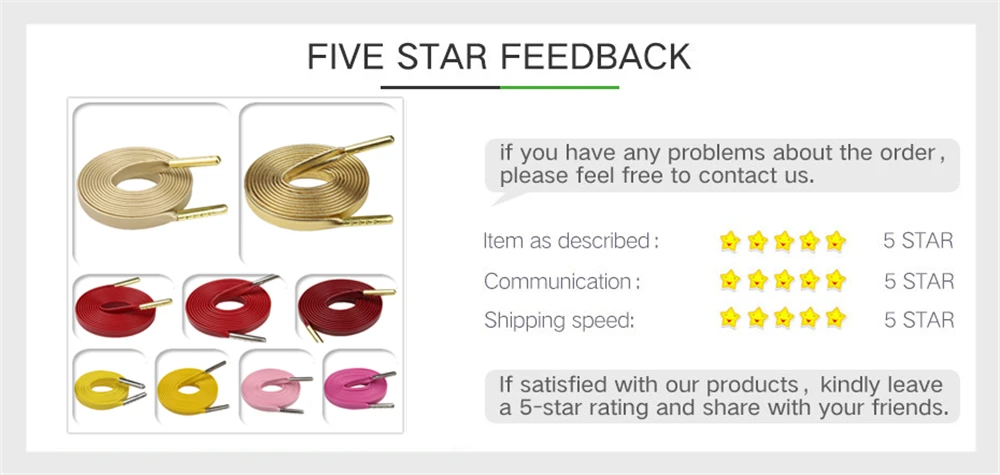 FIVE STAR FEEDBACK

if you have any problems about the order, please feel free to contact us.

Item as described: 5 STAR
Communication: 5 STAR
Shipping speed: 5 STAR

If satisfied with our products, kindly leave a 5-star rating and share with your friends.